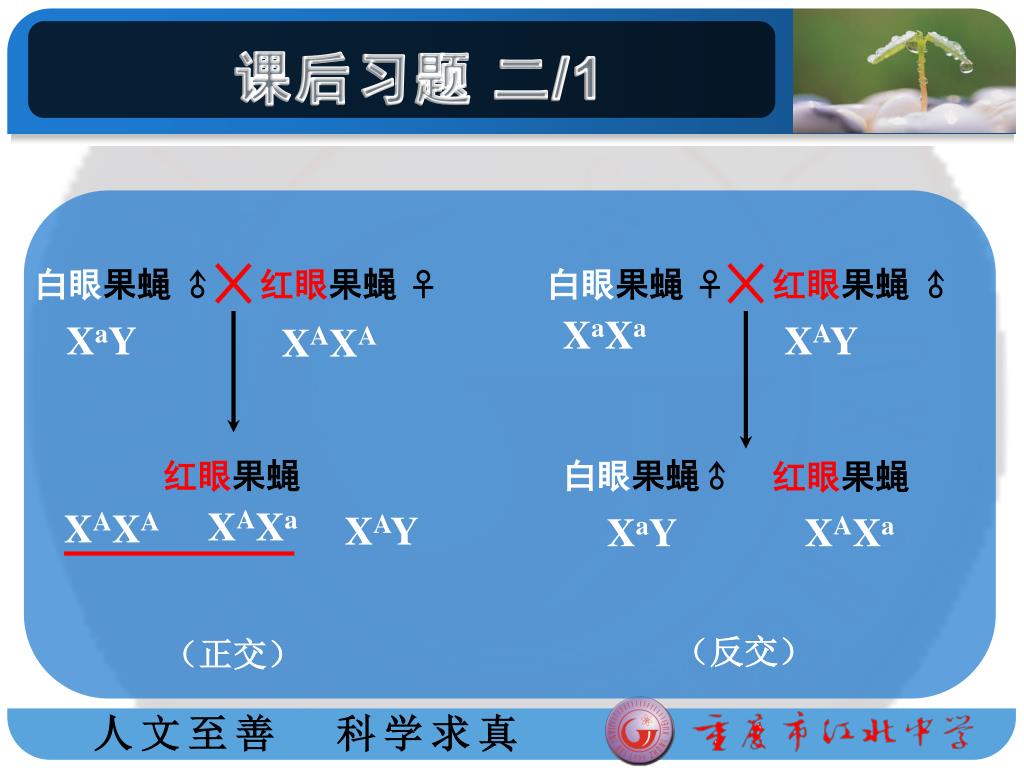 课后习题 二/1

白眼果蝇 ♂ × 红眼果蝇 ♀
$X^aY$ $X^AX^A$

红眼果蝇
$X^AX^A$ $X^AX^a$ $X^AY$

（正交）

白眼果蝇 ♀ × 红眼果蝇 ♂
$X^aX^a$ $X^AY$

白眼果蝇♂ 红眼果蝇
$X^aY$ $X^AX^a$

（反交）

人文至善 科学求真

重庆市江北中学